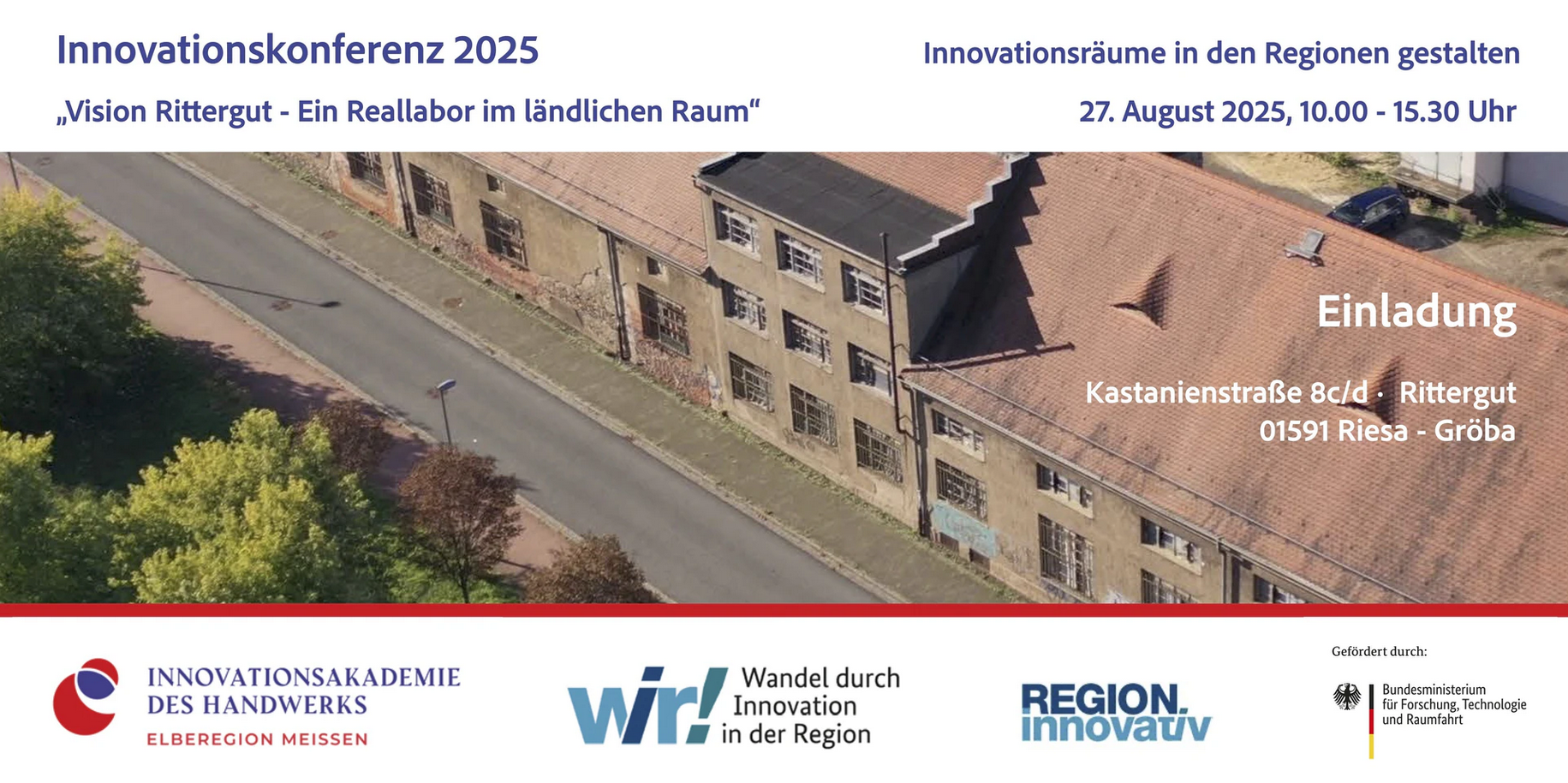 Innovationskonferenz 2025

„Vision Rittergut - Ein Reallabor im ländlichen Raum“

Innovationsräume in den Regionen gestalten

27. August 2025, 10.00 - 15.30 Uhr

Einladung

Kastanienstraße 8c/d · Rittergut
01591 Riesa - Gröba

INNOVATIONSAKADEMIE DES HANDWERKS
ELBEREGION MEISSEN

wir! Wandel durch Innovation in der Region

REGION. innovativ

Gefördert durch:

Bundesministerium für Forschung, Technologie und Raumfahrt